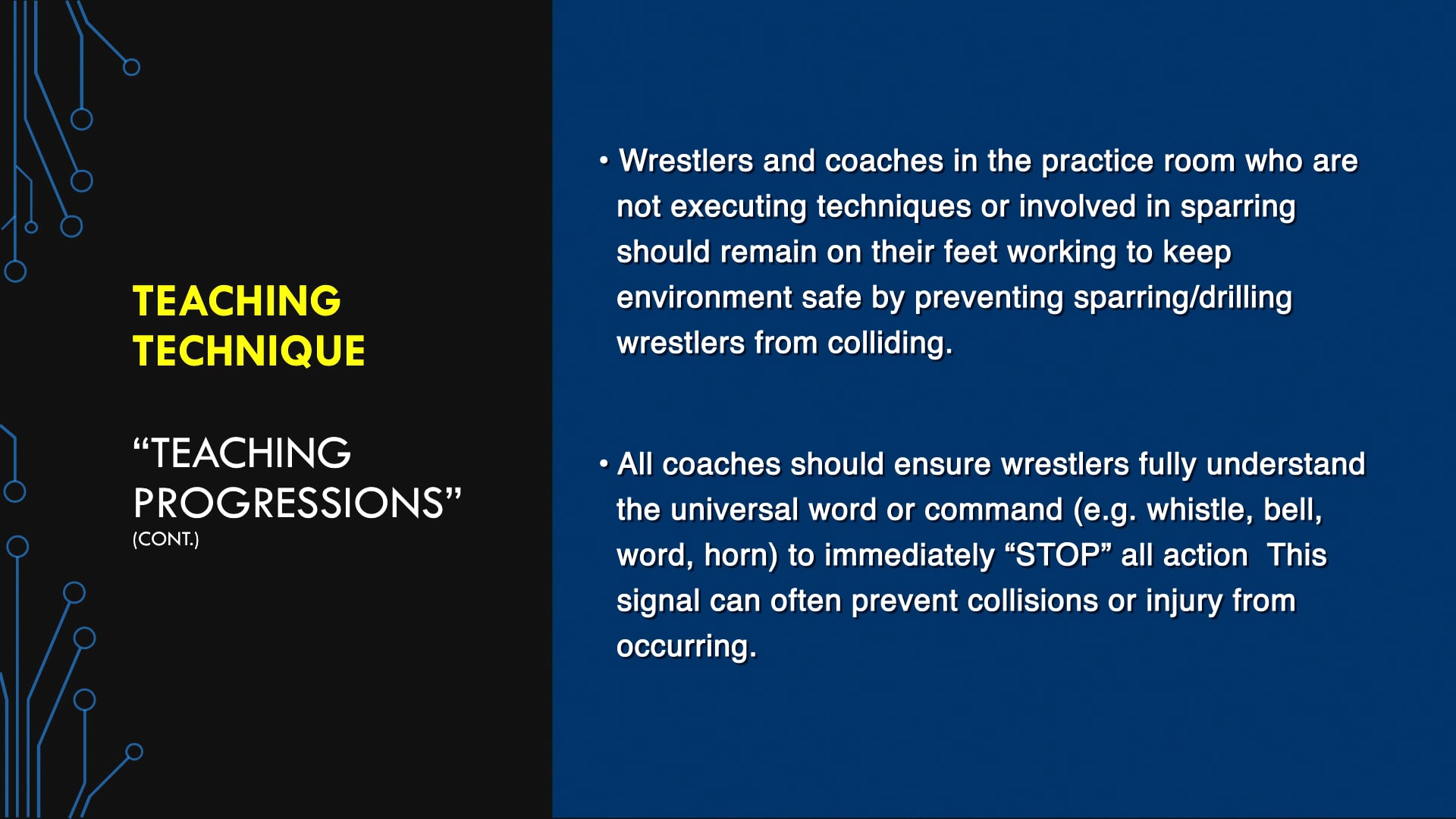 TEACHING TECHNIQUE

“TEACHING PROGRESSIONS”
(CONT.)

• Wrestlers and coaches in the practice room who are not executing techniques or involved in sparring should remain on their feet working to keep environment safe by preventing sparring/drilling wrestlers from colliding.

• All coaches should ensure wrestlers fully understand the universal word or command (e.g. whistle, bell, word, horn) to immediately “STOP” all action This signal can often prevent collisions or injury from occurring.